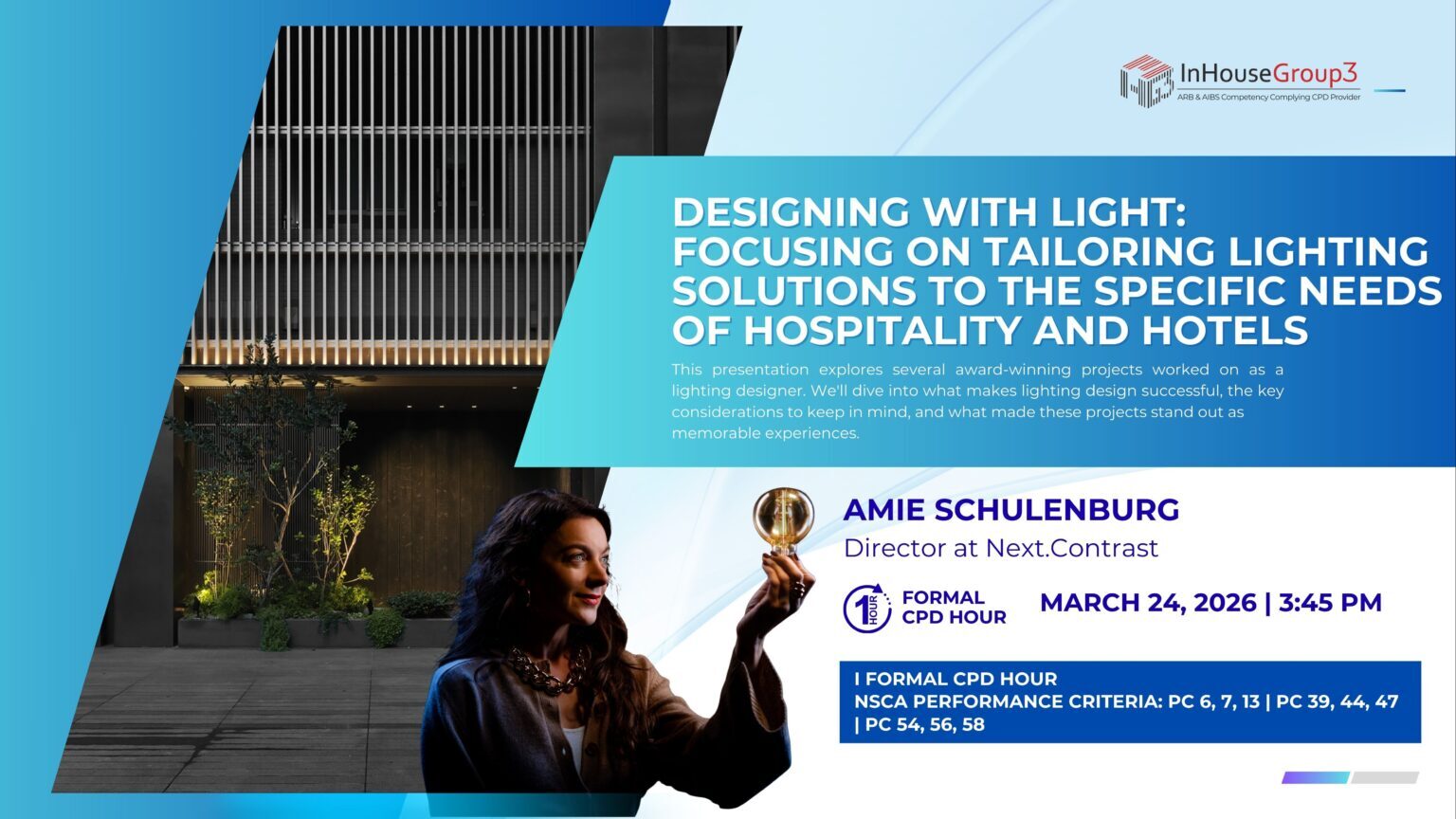 InHouseGroup3
ARB & AIBS Competency Complying CPD Provider

DESIGNING WITH LIGHT: FOCUSING ON TAILORING LIGHTING SOLUTIONS TO THE SPECIFIC NEEDS OF HOSPITALITY AND HOTELS

This presentation explores several award-winning projects worked on as a lighting designer. We'll dive into what makes lighting design successful, the key considerations to keep in mind, and what made these projects stand out as memorable experiences.

AMIE SCHULENBURG
Director at Next.Contrast

1 HOUR
FORMAL CPD HOUR

MARCH 24, 2026 | 3:45 PM

I FORMAL CPD HOUR
NSCA PERFORMANCE CRITERIA: PC 6, 7, 13 | PC 39, 44, 47 | PC 54, 56, 58